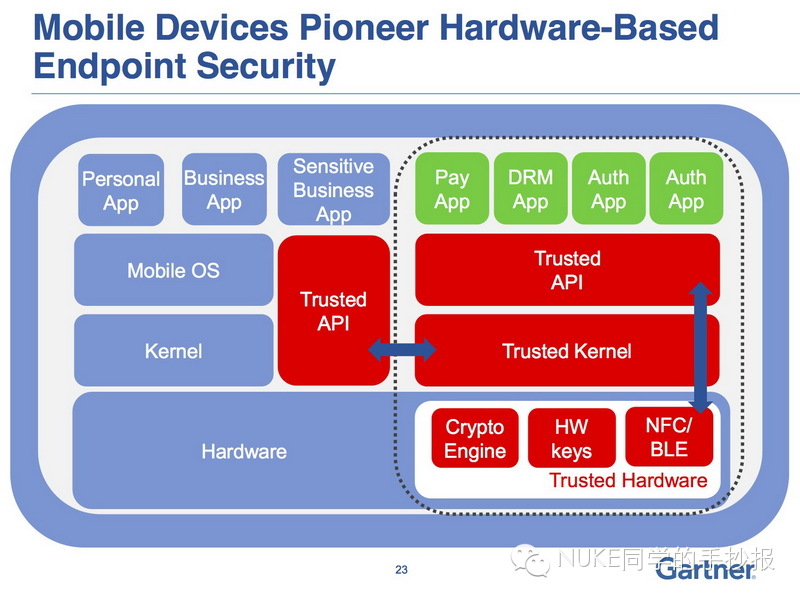 Mobile Devices Pioneer Hardware-Based Endpoint Security

Personal App

Business App

Sensitive Business App

Pay App

DRM App

Auth App

Auth App

Mobile OS

Trusted API

Trusted API

Kernel

Trusted Kernel

Hardware

Crypto Engine

HW keys

NFC/ BLE

Trusted Hardware

23

NUKE同学的手抄报

Gartner